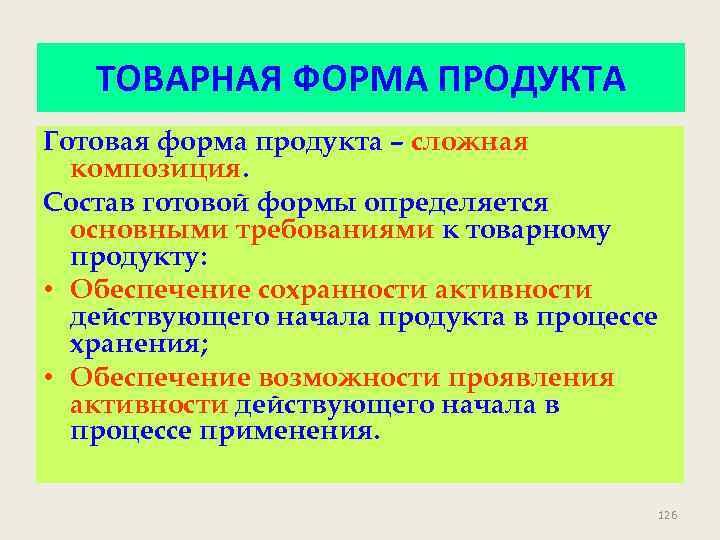 ТОВАРНАЯ ФОРМА ПРОДУКТА

Готовая форма продукта – сложная композиция.

Состав готовой формы определяется основными требованиями к товарному продукту:

• Обеспечение сохранности активности действующего начала продукта в процессе хранения;

• Обеспечение возможности проявления активности действующего начала в процессе применения.

126